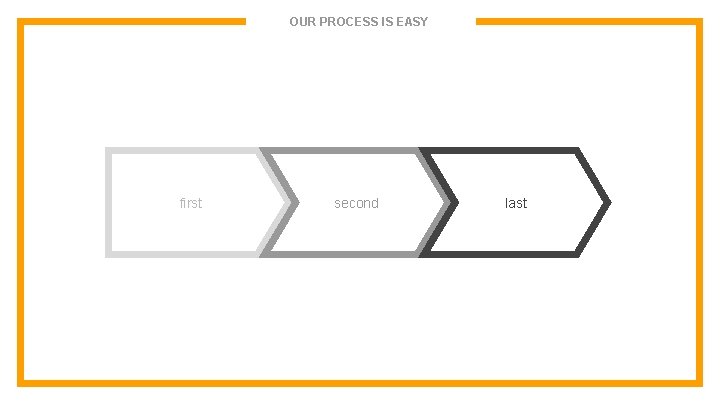 OUR PROCESS IS EASY

first

second

last